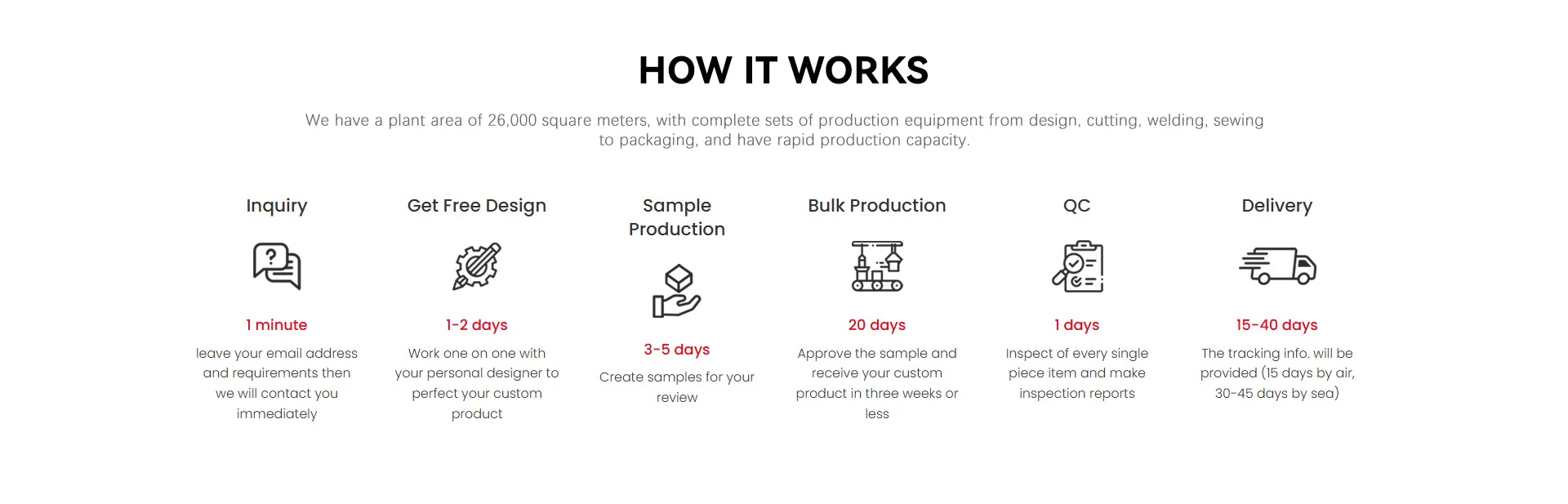 HOW IT WORKS

We have a plant area of 26,000 square meters, with complete sets of production equipment from design, cutting, welding, sewing to packaging, and have rapid production capacity.

Inquiry

1 minute

leave your email address and requirements then we will contact you immediately

Get Free Design

1-2 days

Work one on one with your personal designer to perfect your custom product

Sample Production

3-5 days

Create samples for your review

Bulk Production

20 days

Approve the sample and receive your custom product in three weeks or less

QC

1 days

Inspect of every single piece item and make inspection reports

Delivery

15-40 days

The tracking info. will be provided (15 days by air, 30-45 days by sea)